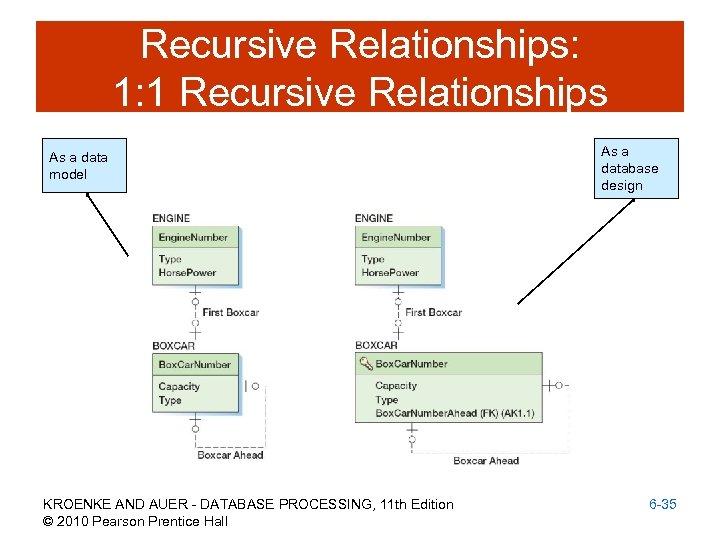 Recursive Relationships:
1:1 Recursive Relationships

As a data model

As a database design

ENGINE

EngineNumber

Type
HorsePower

First Boxcar

BOXCAR

BoxCarNumber

Capacity
Type

Boxcar Ahead

ENGINE

EngineNumber

Type
HorsePower

First Boxcar

BOXCAR

BoxCarNumber

Capacity
Type
BoxCarNumberAhead (FK) (AK1.1)

Boxcar Ahead

KROENKE AND AUER - DATABASE PROCESSING, 11th Edition
© 2010 Pearson Prentice Hall

6-35